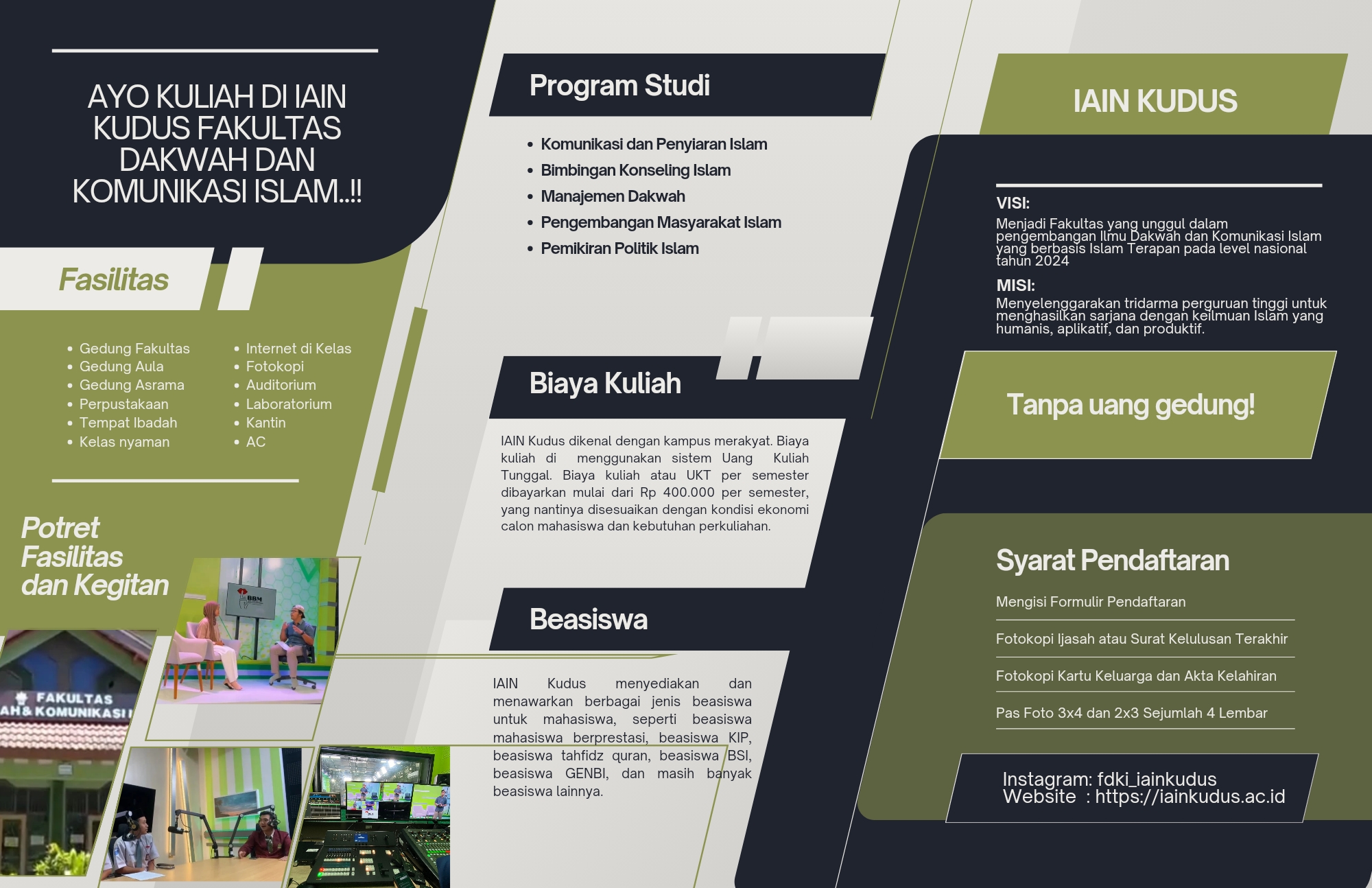 AYO KULIAH DI IAIN KUDUS FAKULTAS DAKWAH DAN KOMUNIKASI ISLAM..!!

Fasilitas

- Gedung Fakultas
- Gedung Aula
- Gedung Asrama
- Perpustakaan
- Tempat Ibadah
- Kelas nyaman

- Internet di Kelas
- Fotokopi
- Auditorium
- Laboratorium
- Kantin
- AC

Potret Fasilitas dan Kegitan

BBM

FAKULTAS
AH & KOMUNIKASI I

Program Studi

- Komunikasi dan Penyiaran Islam
- Bimbingan Konseling Islam
- Manajemen Dakwah
- Pengembangan Masyarakat Islam
- Pemikiran Politik Islam

Biaya Kuliah

IAIN Kudus dikenal dengan kampus merakyat. Biaya kuliah di menggunakan sistem Uang Kuliah Tunggal. Biaya kuliah atau UKT per semester dibayarkan mulai dari Rp 400.000 per semester, yang nantinya disesuaikan dengan kondisi ekonomi calon mahasiswa dan kebutuhan perkuliahan.

Beasiswa

IAIN Kudus menyediakan dan menawarkan berbagai jenis beasiswa untuk mahasiswa, seperti beasiswa mahasiswa berprestasi, beasiswa KIP, beasiswa tahfidz quran, beasiswa BSI, beasiswa GENBI, dan masih banyak beasiswa lainnya.

IAIN KUDUS

VISI:
Menjadi Fakultas yang unggul dalam pengembangan Ilmu Dakwah dan Komunikasi Islam yang berbasis Islam Terapan pada level nasional tahun 2024

MISI:
Menyelenggarakan tridarma perguruan tinggi untuk menghasilkan sarjana dengan keilmuan Islam yang humanis, aplikatif, dan produktif.

Tanpa uang gedung!

Syarat Pendaftaran

Mengisi Formulir Pendaftaran

Fotokopi Ijasah atau Surat Kelulusan Terakhir

Fotokopi Kartu Keluarga dan Akta Kelahiran

Pas Foto 3x4 dan 2x3 Sejumlah 4 Lembar

Instagram: fdki_iainkudus
Website : https://iainkudus.ac.id